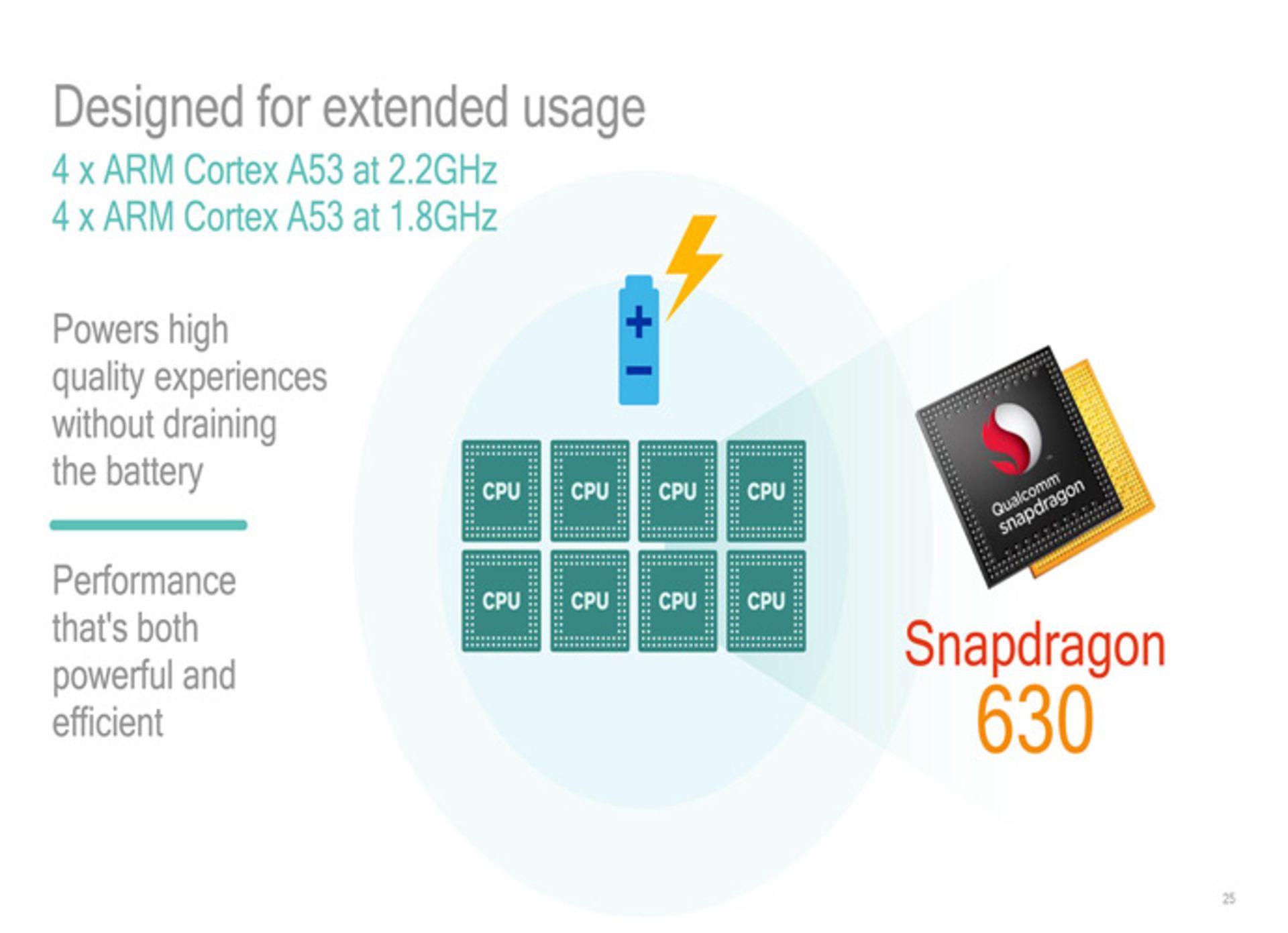 Designed for extended usage
4 x ARM Cortex A53 at 2.2GHz
4 x ARM Cortex A53 at 1.8GHz

Powers high quality experiences without draining the battery

Performance that's both powerful and efficient

+
−

CPU CPU CPU CPU
CPU CPU CPU CPU

Qualcomm snapdragon

Snapdragon
630

25